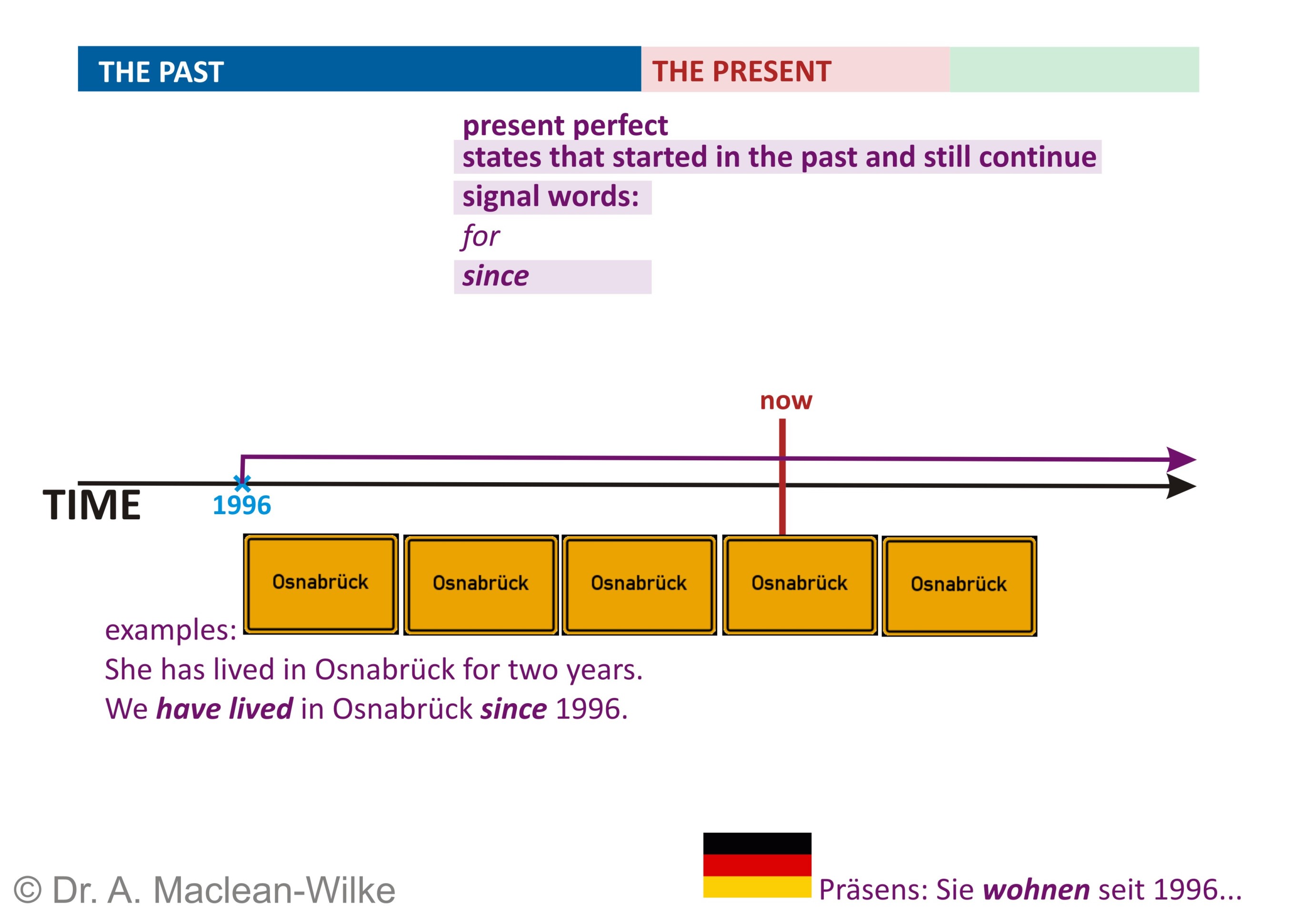 THE PAST

THE PRESENT

present perfect
states that started in the past and still continue
signal words:
for
since

now

TIME

1996

Osnabrück

Osnabrück

Osnabrück

Osnabrück

Osnabrück

examples:
She has lived in Osnabrück for two years.
We have lived in Osnabrück since 1996.

© Dr. A. Maclean-Wilke

Präsens: Sie wohnen seit 1996...